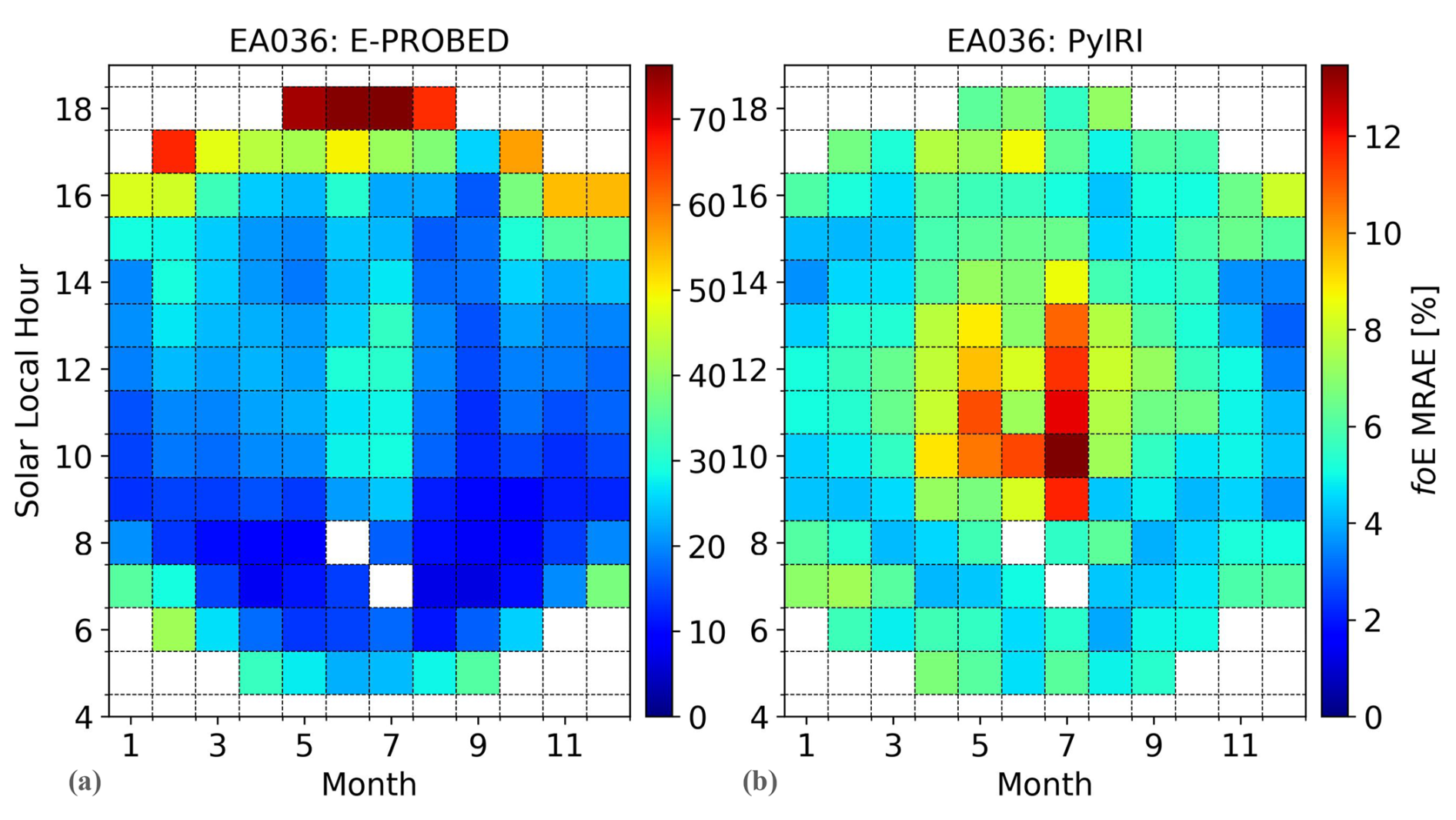 EA036: E-PROBED

Solar Local Hour

18
16
14
12
10
8
6
4

1 3 5 7 9 11

Month

(a)

70
60
50
40
30
20
10
0

EA036: PyIRI

18
16
14
12
10
8
6
4

1 3 5 7 9 11

Month

(b)

12
10
8
6
4
2
0

foE MRAE [%]